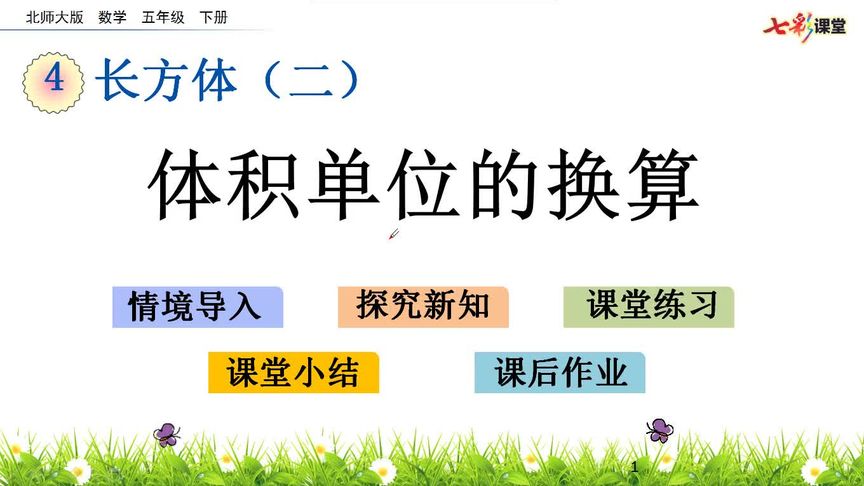 北师大版　数学　五年级　下册

七彩课堂

4 长方体（二）

体积单位的换算

情境导入

探究新知

课堂练习

课堂小结

课后作业

1